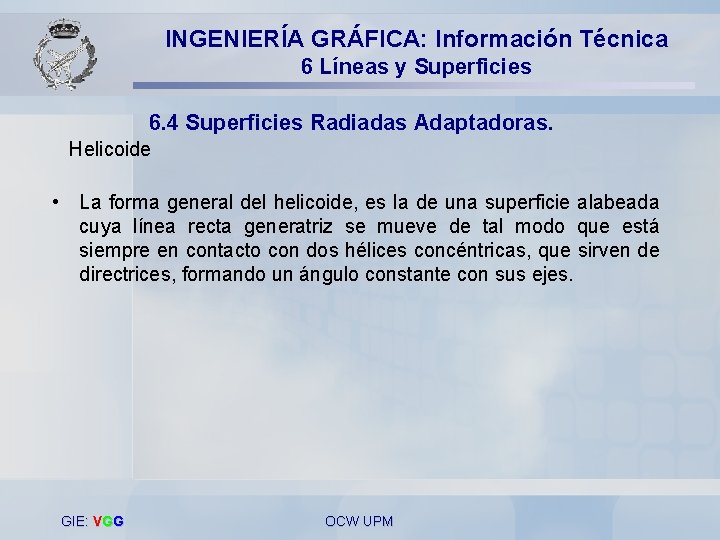 INGENIERÍA GRÁFICA: Información Técnica
6 Líneas y Superficies

6.4 Superficies Radiadas Adaptadoras.

Helicoide

• La forma general del helicoide, es la de una superficie alabeada cuya línea recta generatriz se mueve de tal modo que está siempre en contacto con dos hélices concéntricas, que sirven de directrices, formando un ángulo constante con sus ejes.

GIE: VGG

OCW UPM